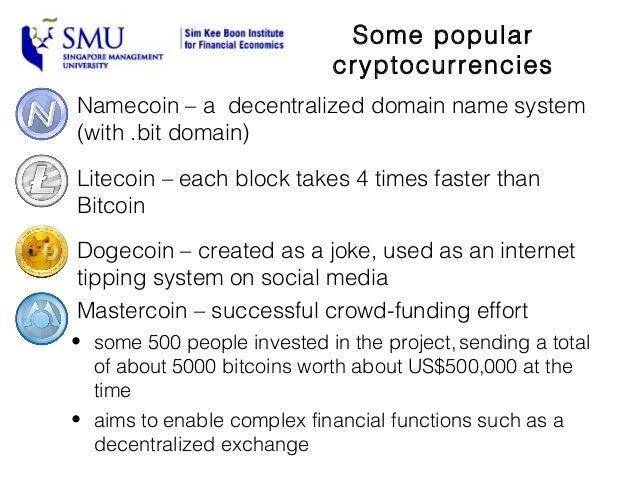 SMU
SINGAPORE MANAGEMENT UNIVERSITY

Sim Kee Boon Institute for Financial Economics

Some popular cryptocurrencies

Namecoin – a decentralized domain name system (with .bit domain)

Litecoin – each block takes 4 times faster than Bitcoin

Dogecoin – created as a joke, used as an internet tipping system on social media

Mastercoin – successful crowd-funding effort

• some 500 people invested in the project, sending a total of about 5000 bitcoins worth about US$500,000 at the time

• aims to enable complex financial functions such as a decentralized exchange